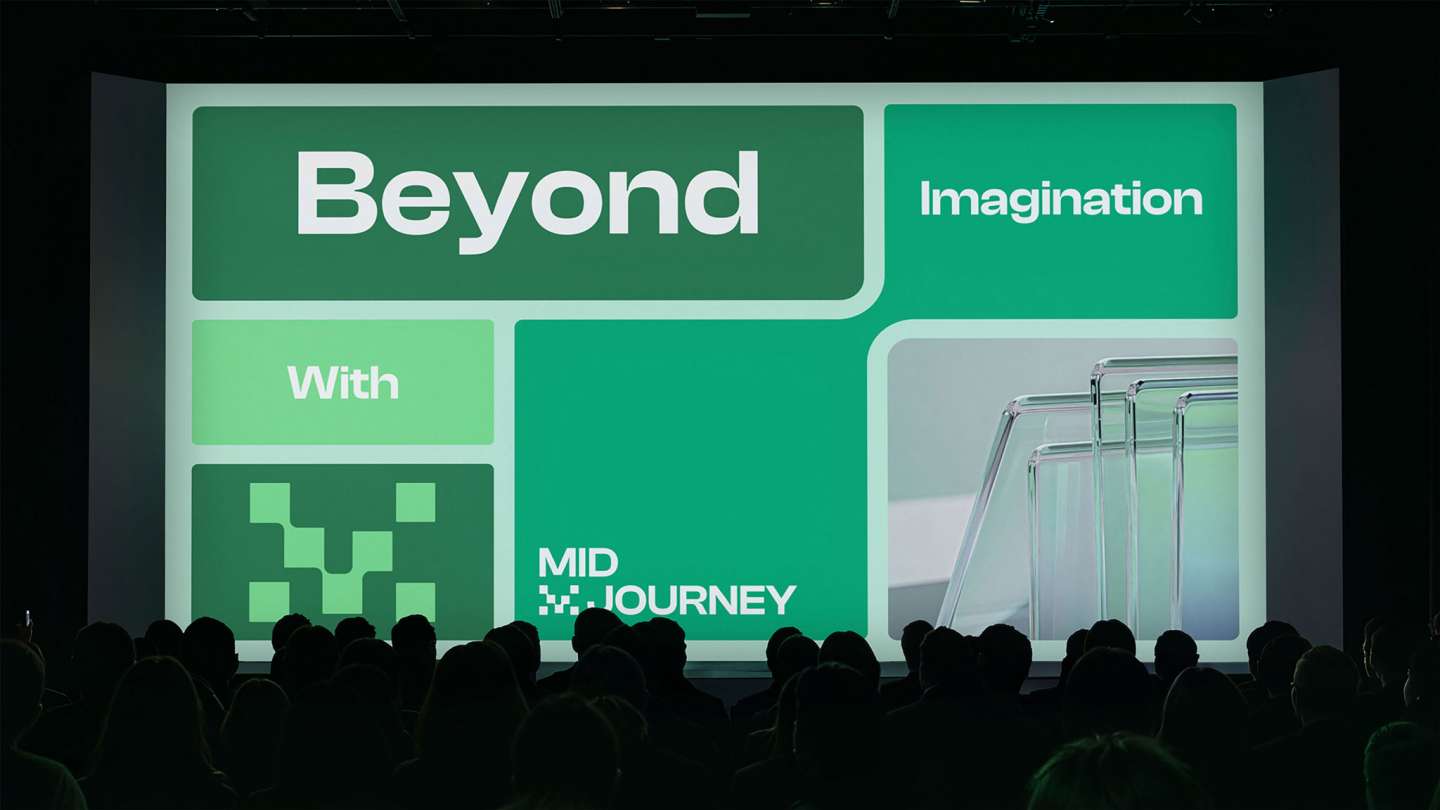 Beyond

Imagination

With

MID
JOURNEY